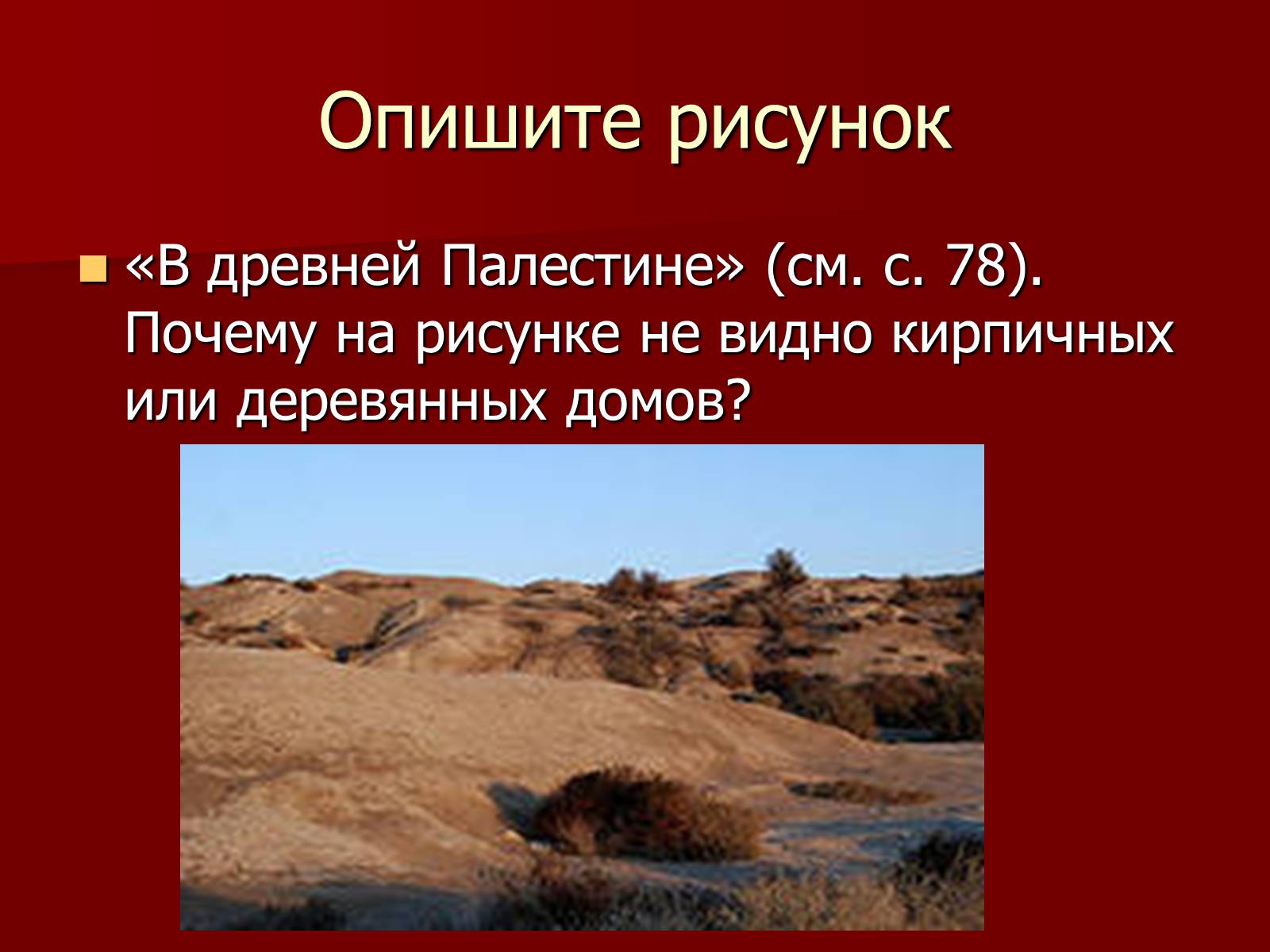 Опишите рисунок

«В древней Палестине» (см. с. 78). Почему на рисунке не видно кирпичных или деревянных домов?